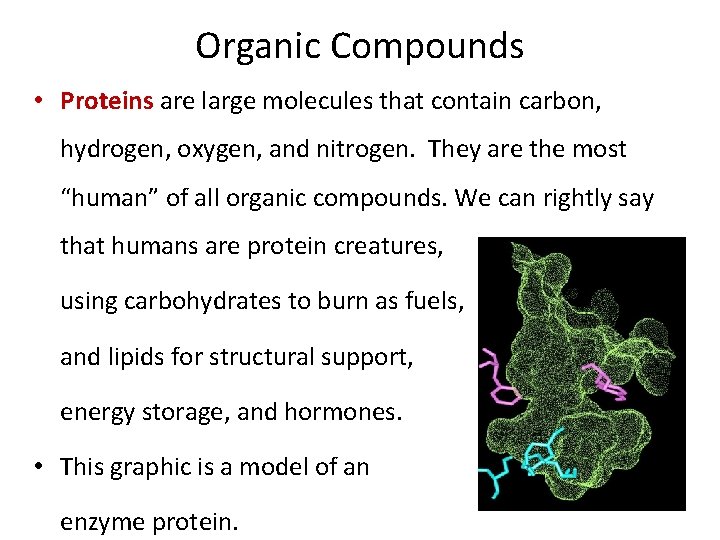 Organic Compounds

• Proteins are large molecules that contain carbon, hydrogen, oxygen, and nitrogen. They are the most “human” of all organic compounds. We can rightly say that humans are protein creatures, using carbohydrates to burn as fuels, and lipids for structural support, energy storage, and hormones.

• This graphic is a model of an enzyme protein.